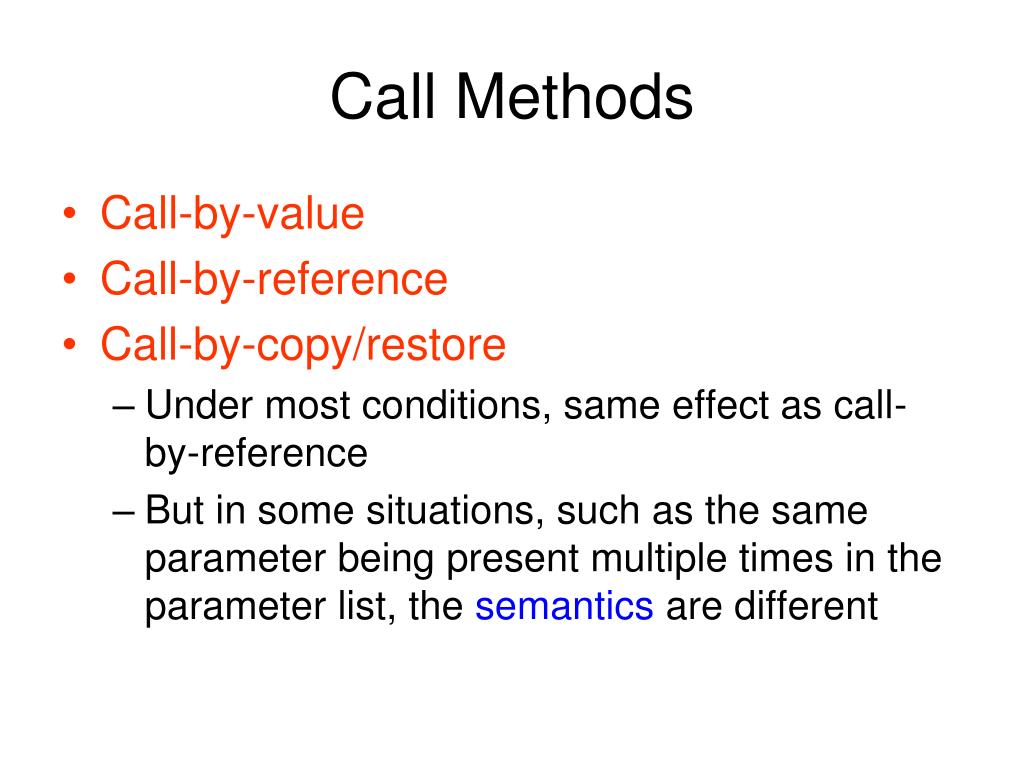 Call Methods

• Call-by-value
• Call-by-reference
• Call-by-copy/restore
– Under most conditions, same effect as call-by-reference
– But in some situations, such as the same parameter being present multiple times in the parameter list, the semantics are different